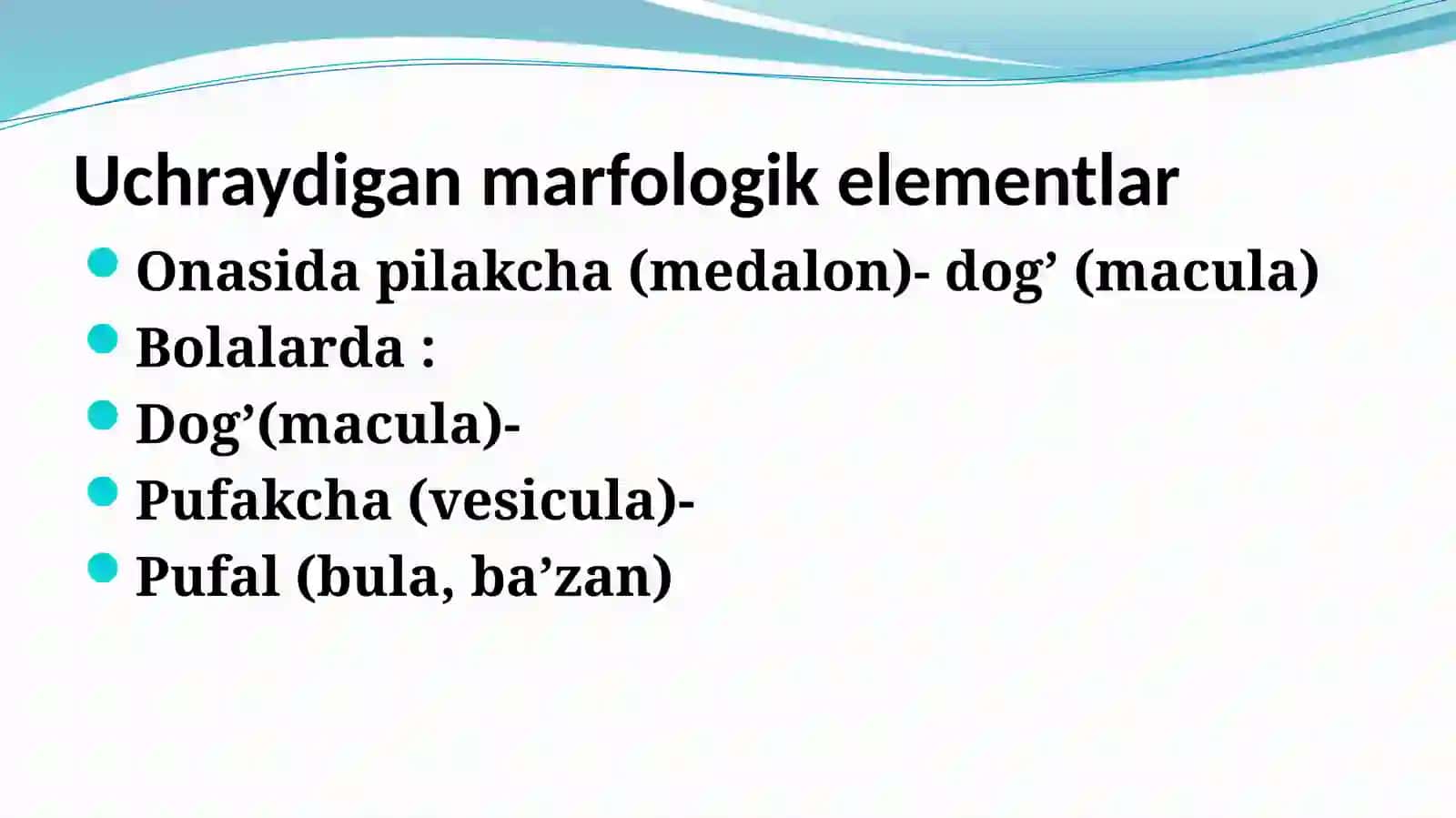 Uchraydigan marfologik elementlar

Onasida pilakcha (medalon)- dog’ (macula)
Bolalarda :
Dog’(macula)-
Pufakcha (vesicula)-
Pufal (bula, ba’zan)